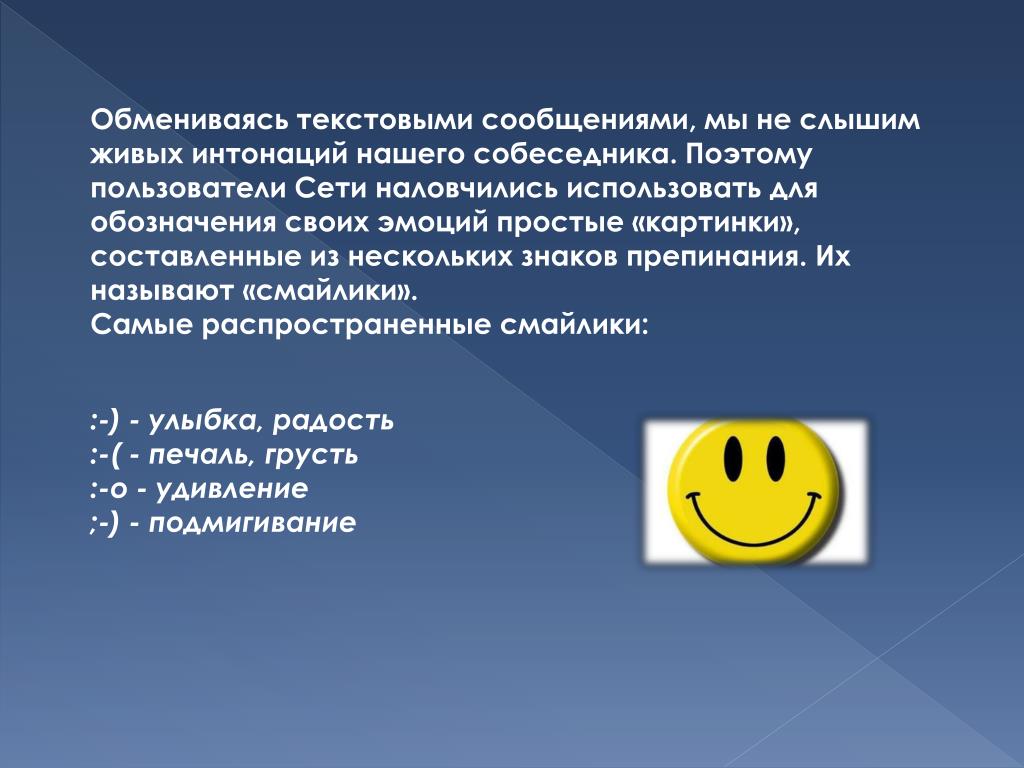 Обмениваясь текстовыми сообщениями, мы не слышим живых интонаций нашего собеседника. Поэтому пользователи Сети наловчились использовать для обозначения своих эмоций простые «картинки», составленные из нескольких знаков препинания. Их называют «смайлики».
Самые распространенные смайлики:

:-) - улыбка, радость
:-( - печаль, грусть
:-о - удивление
;-) - подмигивание